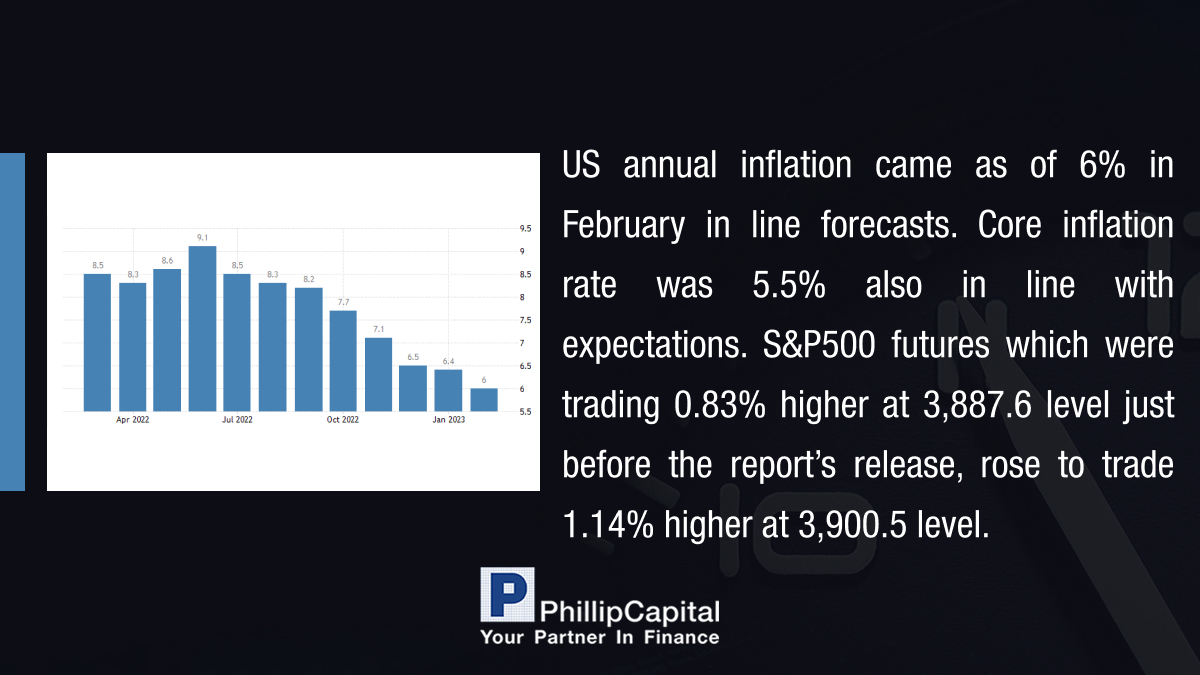 8.5
8.3
8.6
9.1
8.5
8.3
8.2
7.7
7.1
6.5
6.4
6

9.5
9
8.5
8
7.5
7
6.5
6
5.5

Apr 2022
Jul 2022
Oct 2022
Jan 2023

US annual inflation came as of 6% in February in line forecasts. Core inflation rate was 5.5% also in line with expectations. S&P500 futures which were trading 0.83% higher at 3,887.6 level just before the report's release, rose to trade 1.14% higher at 3,900.5 level.

P
PhillipCapital
Your Partner In Finance